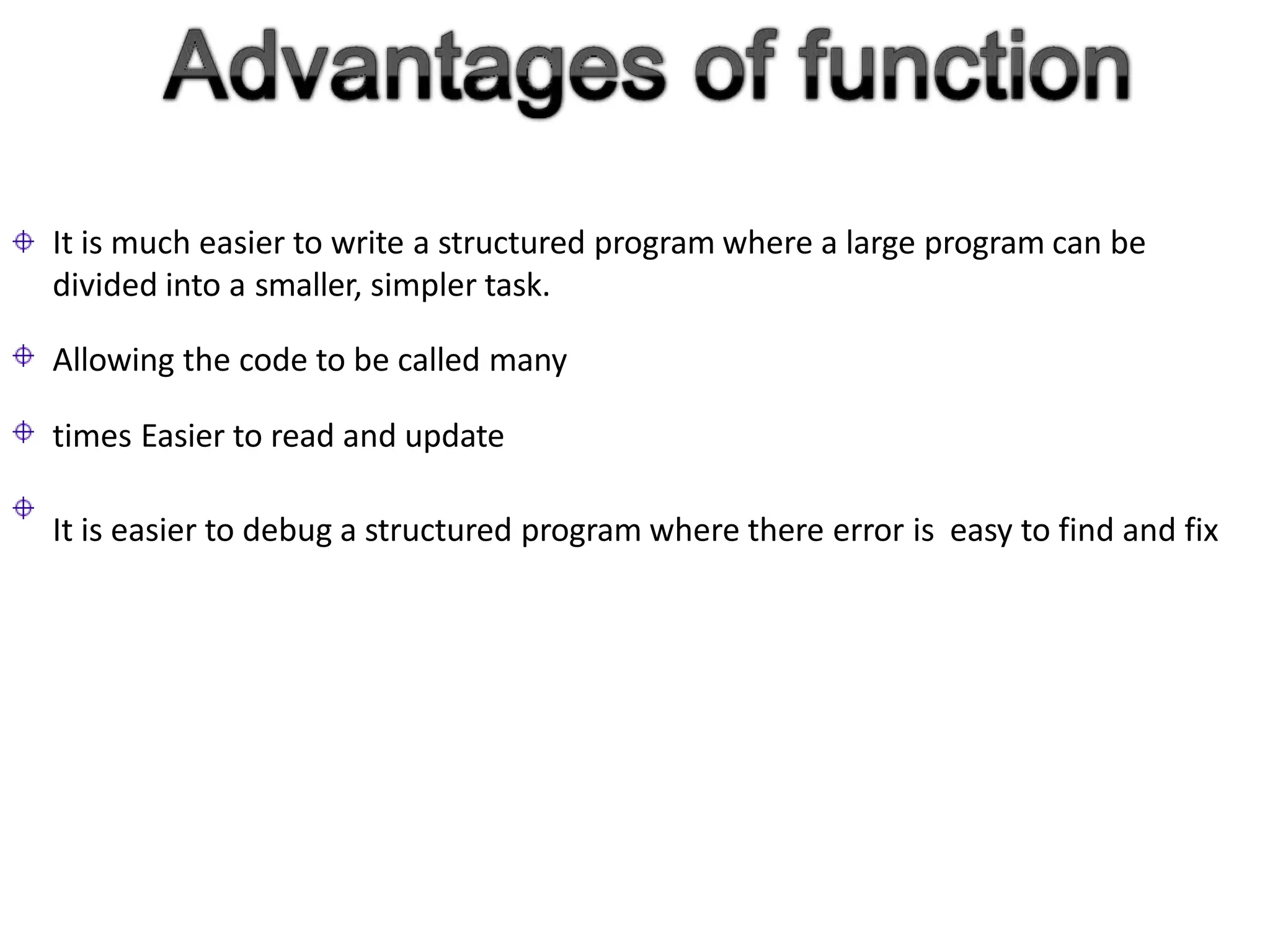 Advantages of function

It is much easier to write a structured program where a large program can be divided into a smaller, simpler task.

Allowing the code to be called many

times Easier to read and update

It is easier to debug a structured program where there error is  easy to find and fix